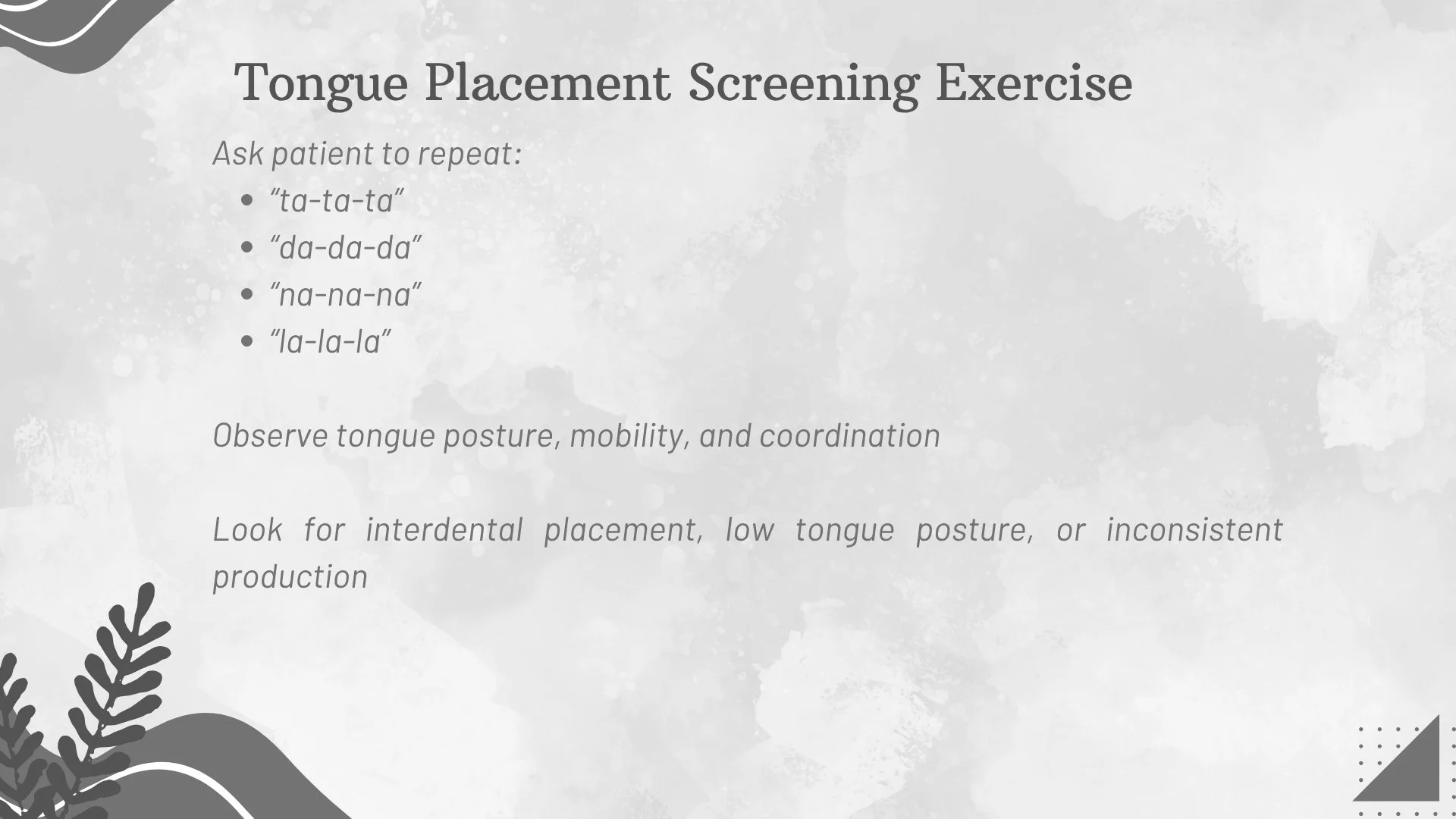 Tongue Placement Screening Exercise

Ask patient to repeat:

- “ta-ta-ta”
- “da-da-da”
- “na-na-na”
- “la-la-la”

Observe tongue posture, mobility, and coordination

Look for interdental placement, low tongue posture, or inconsistent production